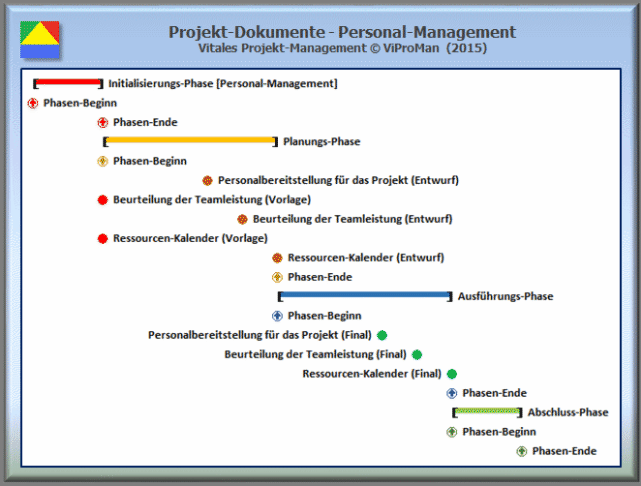 Projekt-Dokumente - Personal-Management
Vitales Projekt-Management © ViProMan (2015)

Initialisierungs-Phase [Personal-Management]
Phasen-Beginn
Phasen-Ende
Planungs-Phase
Phasen-Beginn
Personalbereitstellung für das Projekt (Entwurf)
Beurteilung der Teamleistung (Vorlage)
Beurteilung der Teamleistung (Entwurf)
Ressourcen-Kalender (Vorlage)
Ressourcen-Kalender (Entwurf)
Phasen-Ende
Ausführungs-Phase
Phasen-Beginn
Personalbereitstellung für das Projekt (Final)
Beurteilung der Teamleistung (Final)
Ressourcen-Kalender (Final)
Phasen-Ende
Abschluss-Phase
Phasen-Beginn
Phasen-Ende